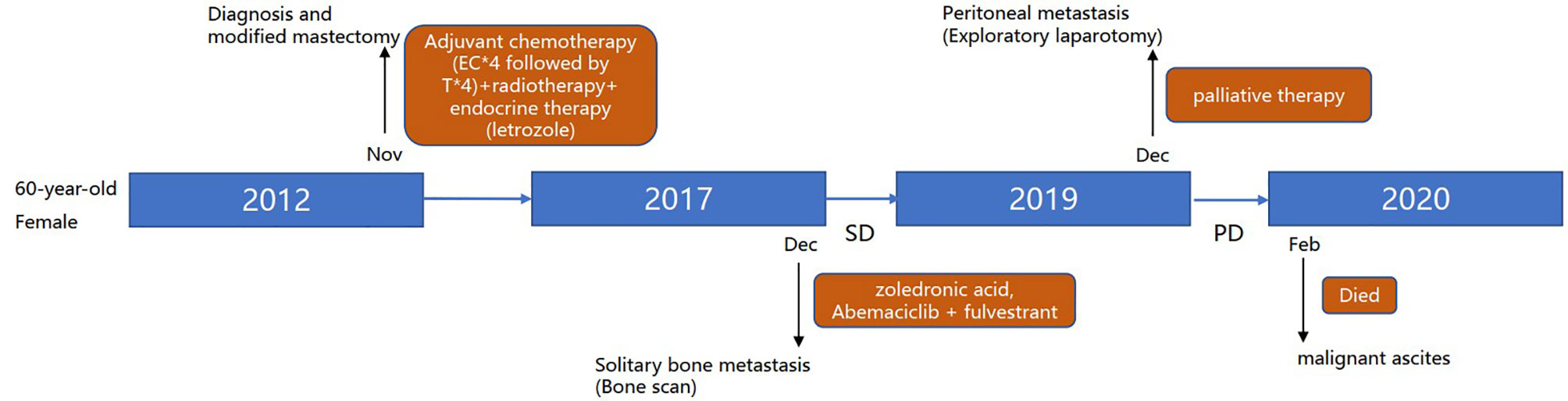 Diagnosis and modified mastectomy

Adjuvant chemotherapy (EC*4 followed by T*4)+radiotherapy+ endocrine therapy (letrozole)

Peritoneal metastasis (Exploratory laparotomy)

palliative therapy

Nov

Dec

60-year-old Female

2012

2017

2019

2020

Dec

SD

PD

Feb

zoledronic acid, Abemaciclib + fulvestrant

Died

Solitary bone metastasis (Bone scan)

malignant ascites